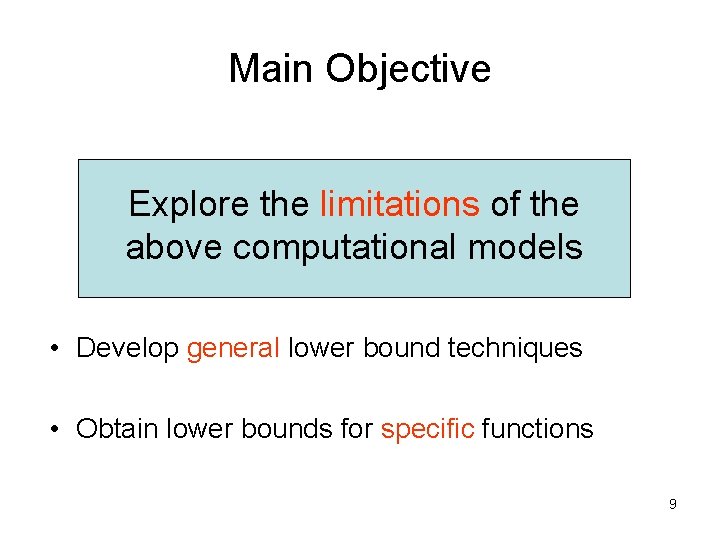 Main Objective

Explore the limitations of the above computational models

• Develop general lower bound techniques

• Obtain lower bounds for specific functions

9